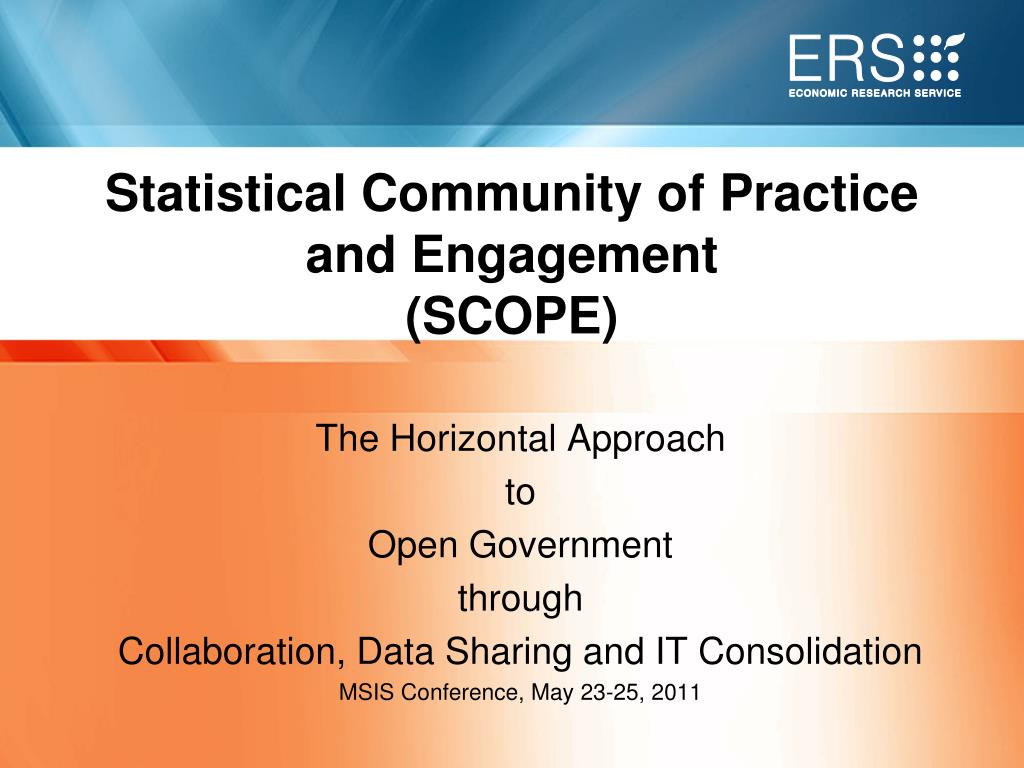 ERS
ECONOMIC RESEARCH SERVICE

Statistical Community of Practice and Engagement
(SCOPE)

The Horizontal Approach
to
Open Government
through
Collaboration, Data Sharing and IT Consolidation
MSIS Conference, May 23-25, 2011